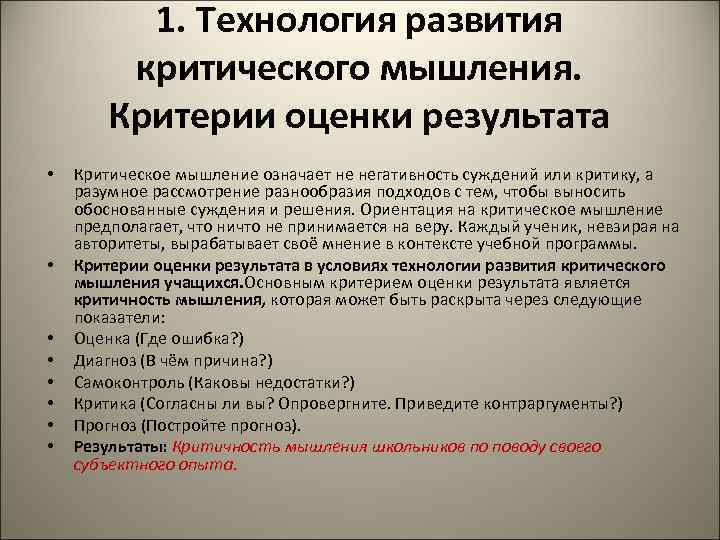 1. Технология развития критического мышления. Критерии оценки результата

• Критическое мышление означает не негативность суждений или критику, а разумное рассмотрение разнообразия подходов с тем, чтобы выносить обоснованные суждения и решения. Ориентация на критическое мышление предполагает, что ничто не принимается на веру. Каждый ученик, невзирая на авторитеты, вырабатывает своё мнение в контексте учебной программы.

• Критерии оценки результата в условиях технологии развития критического мышления учащихся.Основным критерием оценки результата является критичность мышления, которая может быть раскрыта через следующие показатели:

• Оценка (Где ошибка?)

• Диагноз (В чём причина?)

• Самоконтроль (Каковы недостатки?)

• Критика (Согласны ли вы? Опровергните. Приведите контраргументы?)

• Прогноз (Постройте прогноз).

• Результаты: Критичность мышления школьников по поводу своего субъектного опыта.